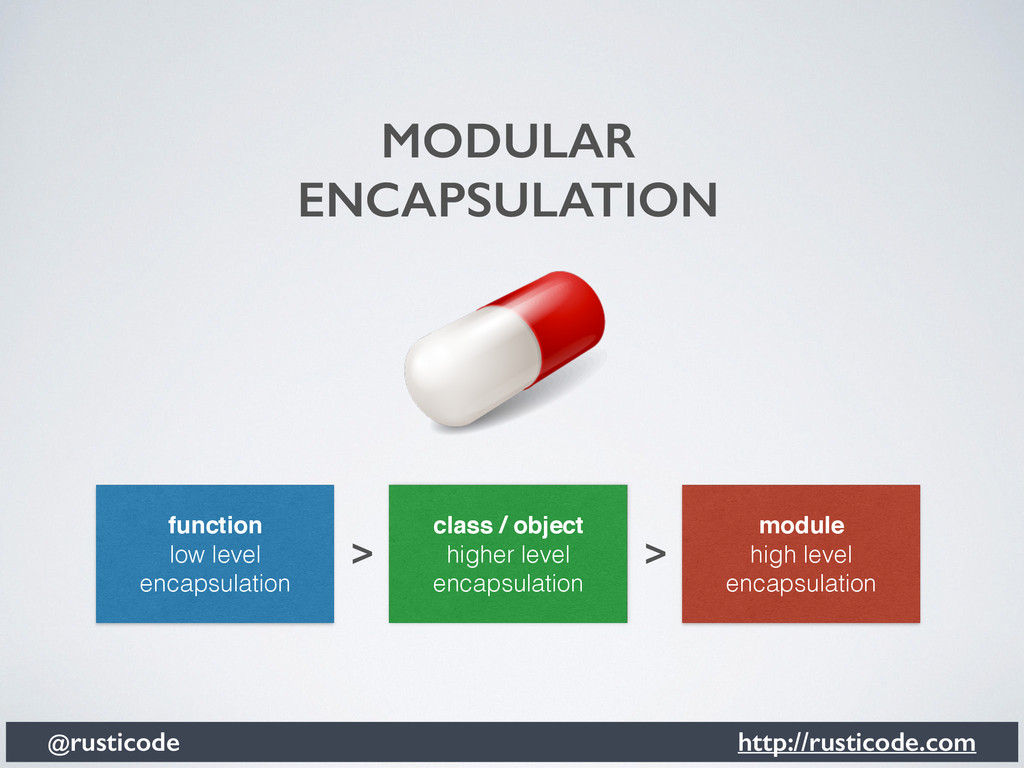 MODULAR
ENCAPSULATION

function
low level
encapsulation

>

class / object
higher level
encapsulation

>

module
high level
encapsulation

@rusticode

http://rusticode.com